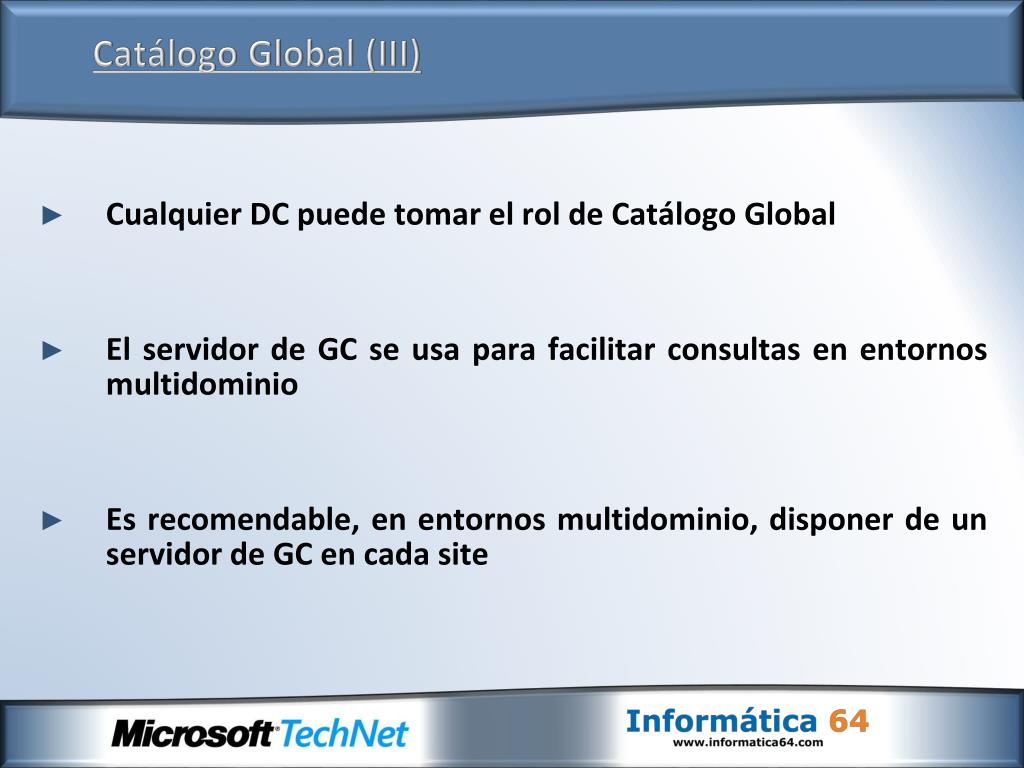 Catálogo Global (III)

► Cualquier DC puede tomar el rol de Catálogo Global

► El servidor de GC se usa para facilitar consultas en entornos multidominio

► Es recomendable, en entornos multidominio, disponer de un servidor de GC en cada site

Microsoft TechNet

Informática 64
www.informatica64.com